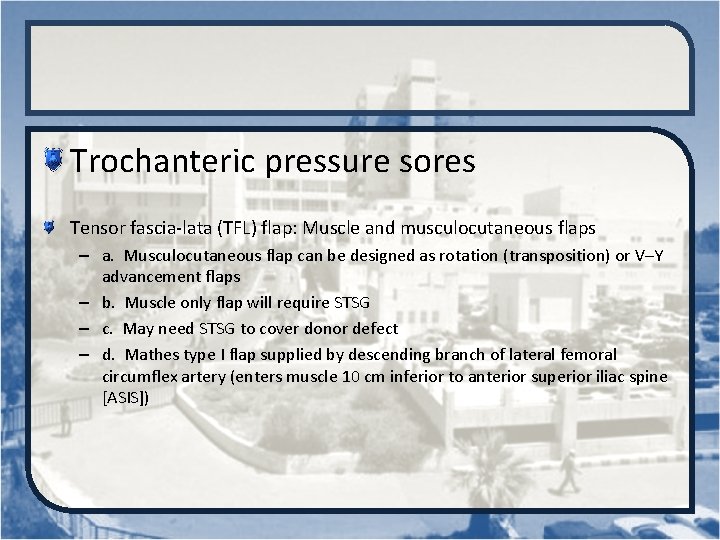 Trochanteric pressure sores

Tensor fascia-lata (TFL) flap: Muscle and musculocutaneous flaps

– a. Musculocutaneous flap can be designed as rotation (transposition) or V–Y advancement flaps

– b. Muscle only flap will require STSG

– c. May need STSG to cover donor defect

– d. Mathes type I flap supplied by descending branch of lateral femoral circumflex artery (enters muscle 10 cm inferior to anterior superior iliac spine [ASIS])